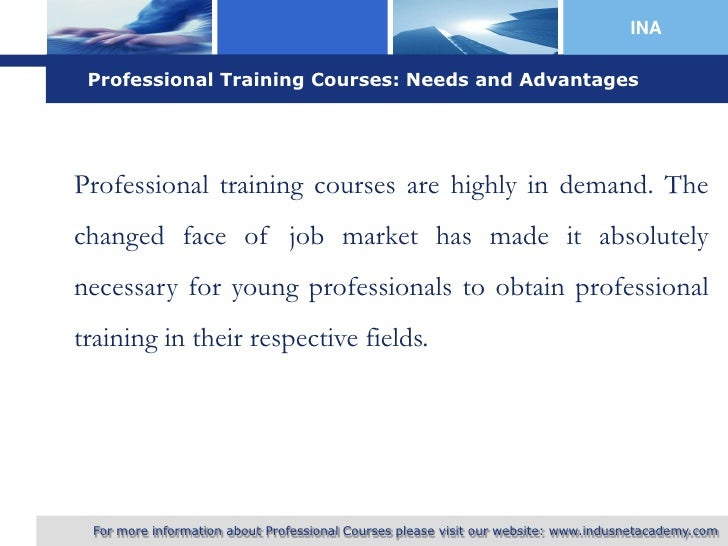 INA

Professional Training Courses: Needs and Advantages

Professional training courses are highly in demand. The changed face of job market has made it absolutely necessary for young professionals to obtain professional training in their respective fields.

For more information about Professional Courses please visit our website: www.indusnetacademy.com